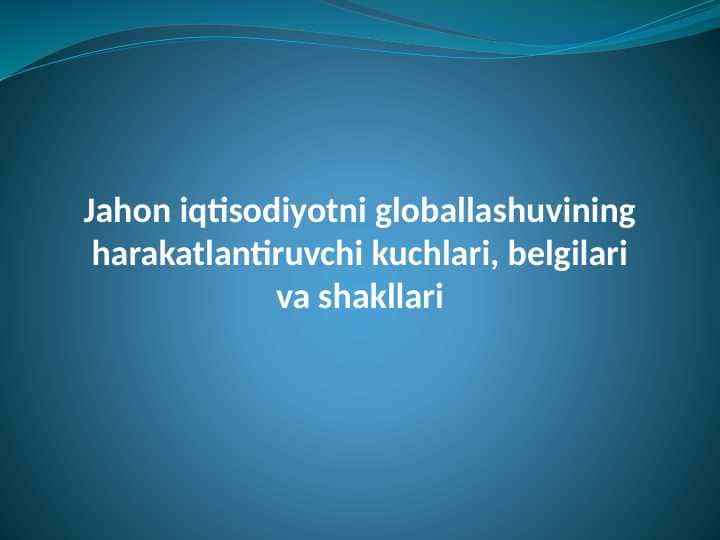 Jahon iqtisodiyotni globallashuvining harakatlantiruvchi kuchlari, belgilari va shakllari